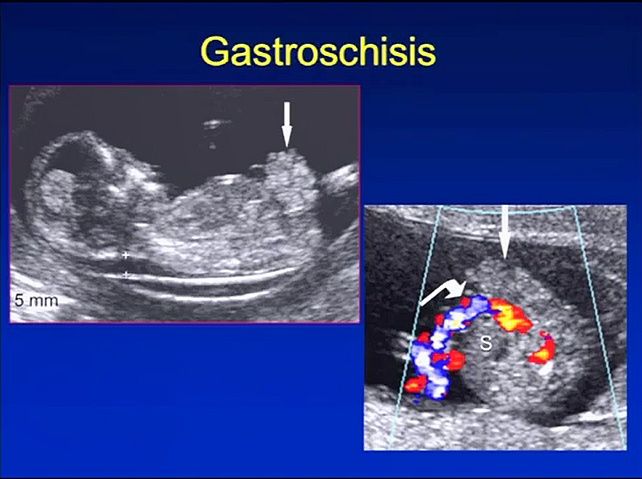 Gastroschisis

5 mm

S